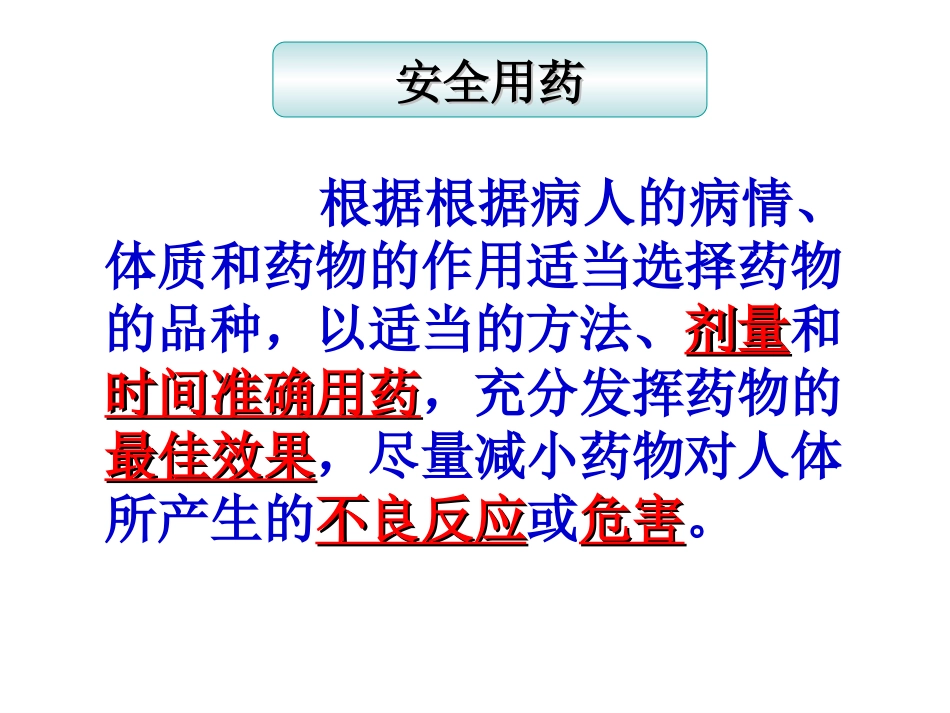 安全用药

根据根据病人的病情、体质和药物的作用适当选择药物的品种，以适当的方法、剂量和时间准确用药，充分发挥药物的最佳效果，尽量减小药物对人体所产生的不良反应或危害。